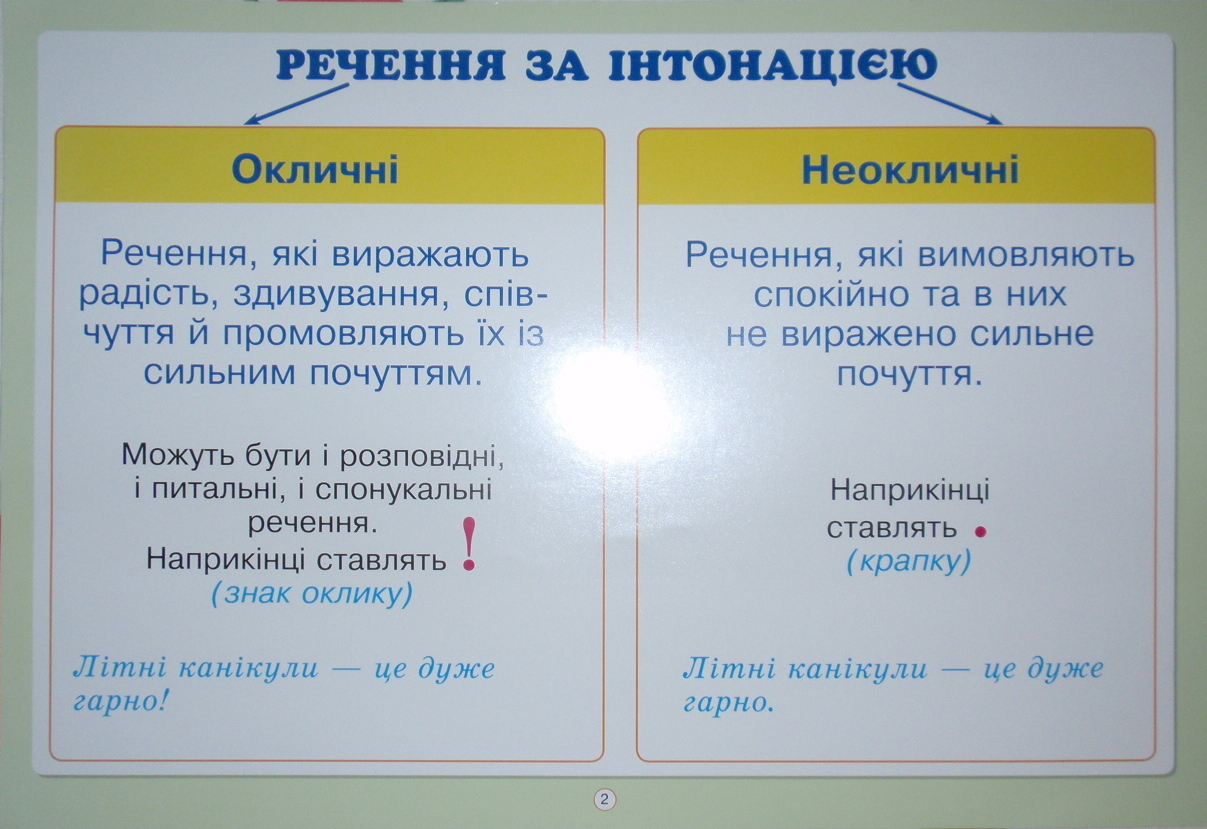 РЕЧЕННЯ ЗА ІНТОНАЦІЄЮ

Окличні

Речення, які виражають радість, здивування, співчуття й промовляють їх із сильним почуттям.

Можуть бути і розповідні, і питальні, і спонукальні речення.
Наприкінці ставлять !
(знак оклику)

Літні канікули — це дуже гарно!

Неокличні

Речення, які вимовляють спокійно та в них не виражено сильне почуття.

Наприкінці ставлять .
(крапку)

Літні канікули — це дуже гарно.

2